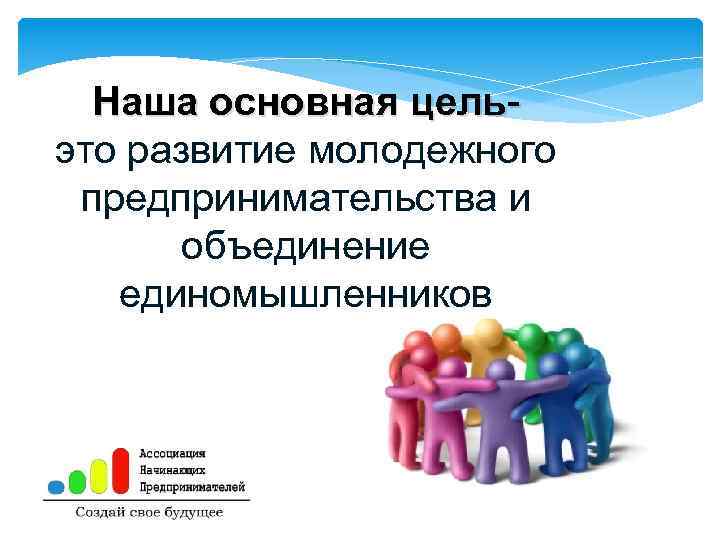 Наша основная цель-
это развитие молодежного предпринимательства и объединение единомышленников

Ассоциация
Начинающих
Предпринимателей
Создай свое будущее